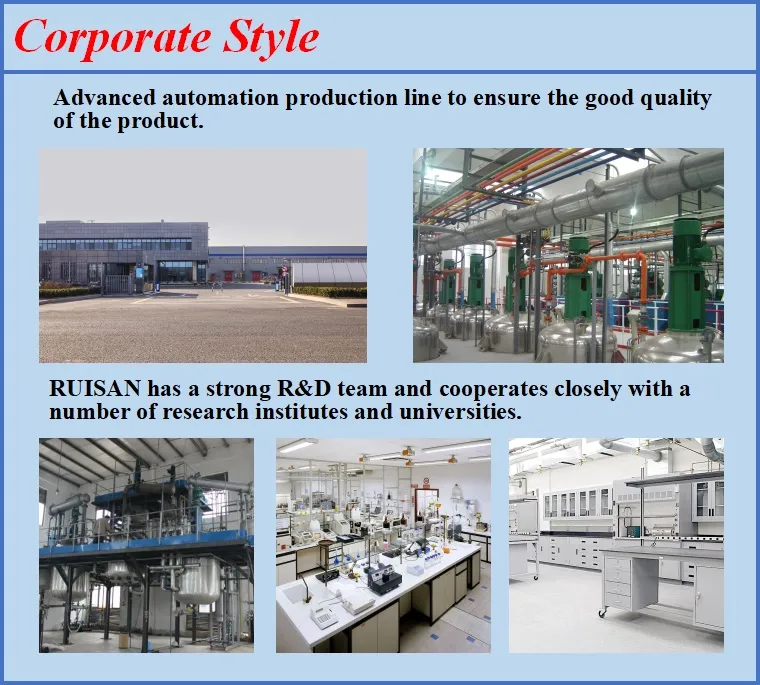 Corporate Style

Advanced automation production line to ensure the good quality of the product.

RUISAN has a strong R&D team and cooperates closely with a number of research institutes and universities.